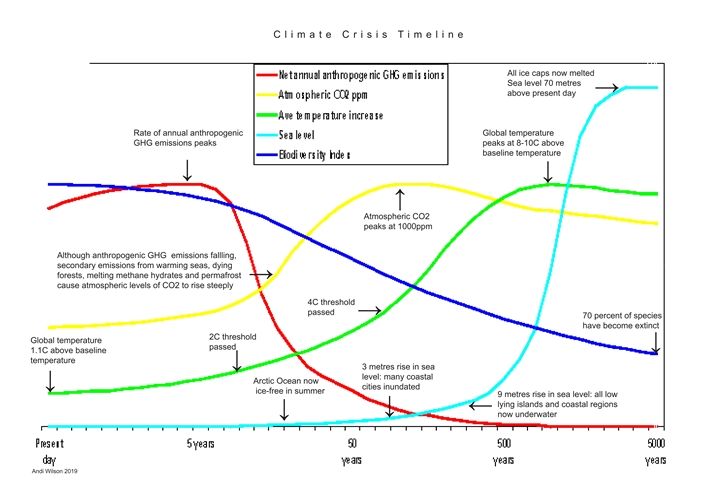 Climate Crisis Timeline

Net annual anthropogenic GHG emissions
Atmospheric CO2 ppm
Ave temperature increase
Sea level
Biodiversity Index

All ice caps now melted
Sea level 70 metres above present day

Rate of annual anthropogenic GHG emissions peaks

Global temperature peaks at 8-10C above baseline temperature

Atmospheric CO2 peaks at 1000ppm

Although anthropogenic GHG emissions fallling, secondary emissions from warming seas, dying forests, melting methane hydrates and permafrost cause atmospheric levels of CO2 to rise steeply

4C threshold passed

70 percent of species have become extinct

Global temperature 1.1C above baseline temperature

2C threshold passed

3 metres rise in sea level: many coastal cities inundated

Arctic Ocean now ice-free in summer

9 metres rise in sea level: all low lying islands and coastal regions now underwater

Present day
5 years
50 years
500 years
5000 years

Andi Wilson 2019